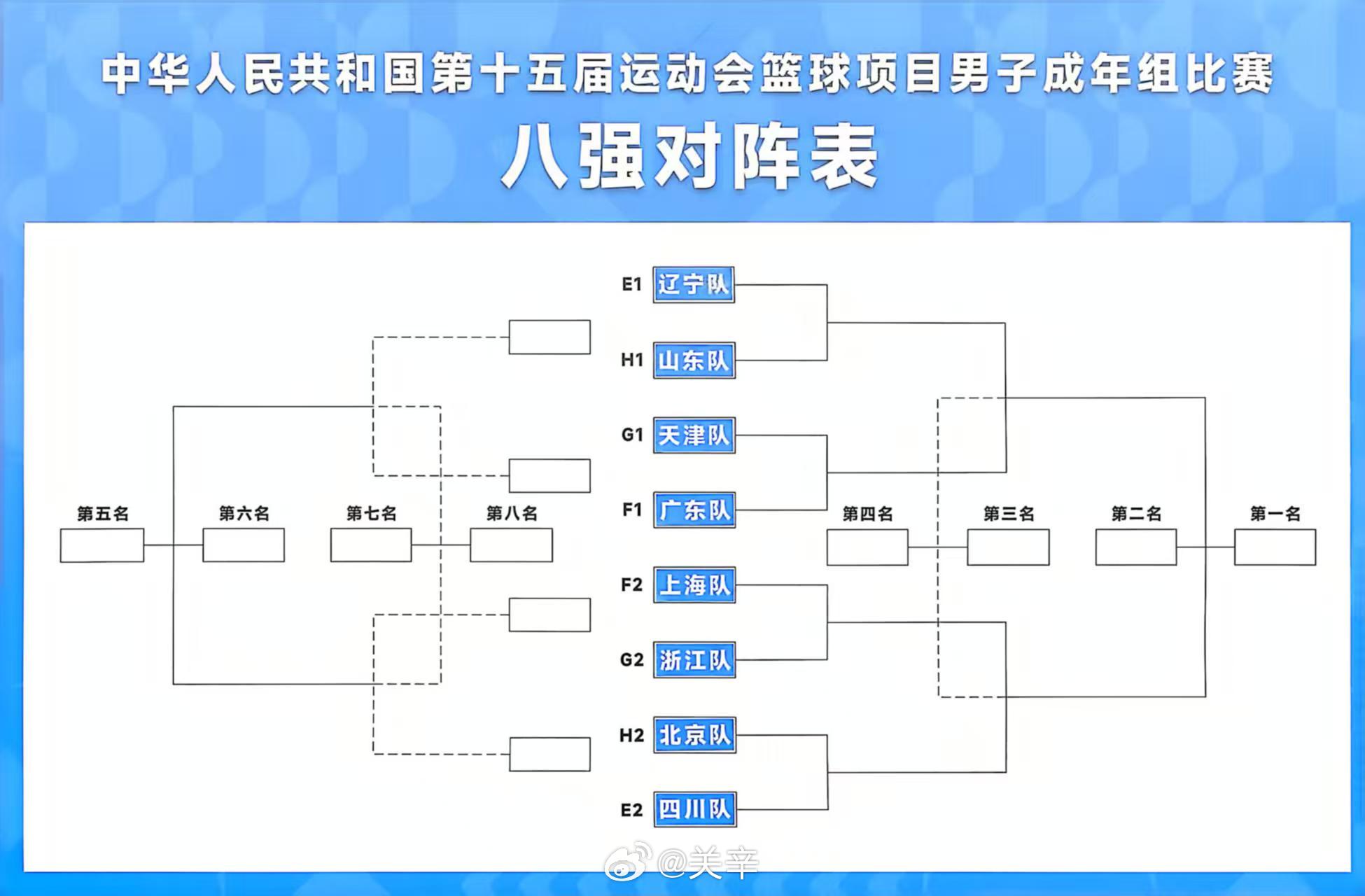 中华人民共和国第十五届运动会篮球项目男子成年组比赛

八强对阵表

E1 辽宁队

H1 山东队

G1 天津队

F1 广东队

F2 上海队

G2 浙江队

H2 北京队

E2 四川队

第五名

第六名

第七名

第八名

第四名

第三名

第二名

第一名

@关辛